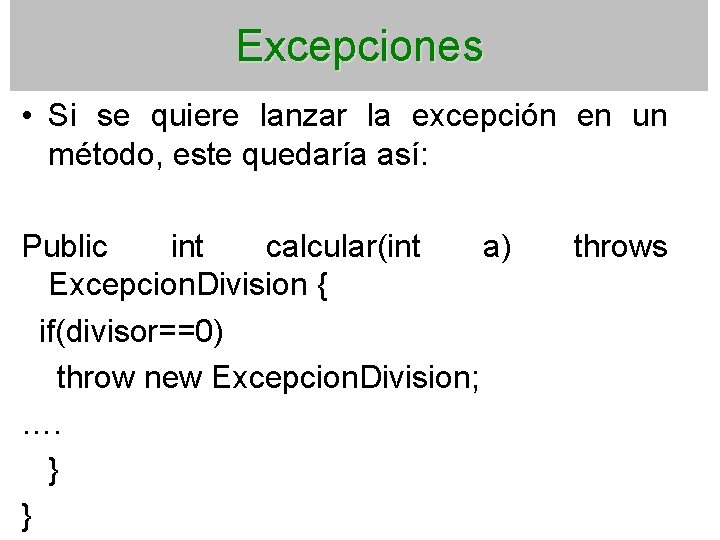 Excepciones

• Si se quiere lanzar la excepción en un método, este quedaría así:

Public int calcular(int a) throws ExcepcionDivision {

if(divisor==0)

throw new ExcepcionDivision;

….

}

}